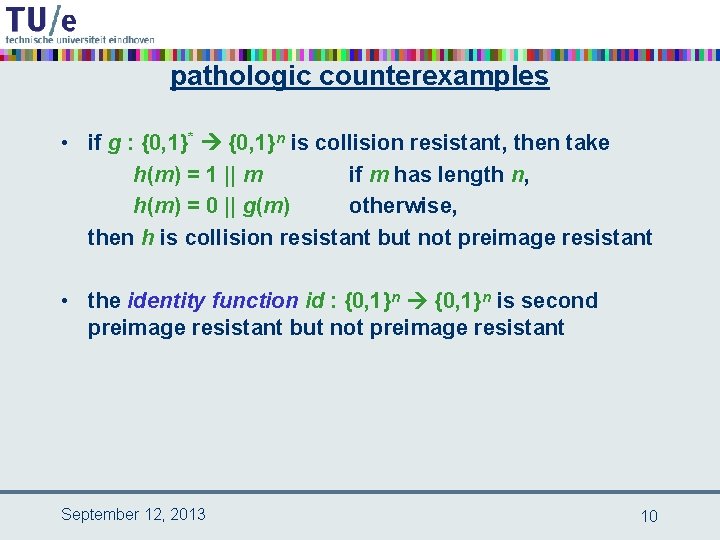 TU/e
technische universiteit eindhoven

pathologic counterexamples

• if $g : \{0,1\}^* \rightarrow \{0,1\}^n$ is collision resistant, then take
$h(m) = 1 \,||\, m$ if $m$ has length $n$,
$h(m) = 0 \,||\, g(m)$ otherwise,
then $h$ is collision resistant but not preimage resistant

• the identity function $id : \{0,1\}^n \rightarrow \{0,1\}^n$ is second preimage resistant but not preimage resistant

September 12, 2013

10